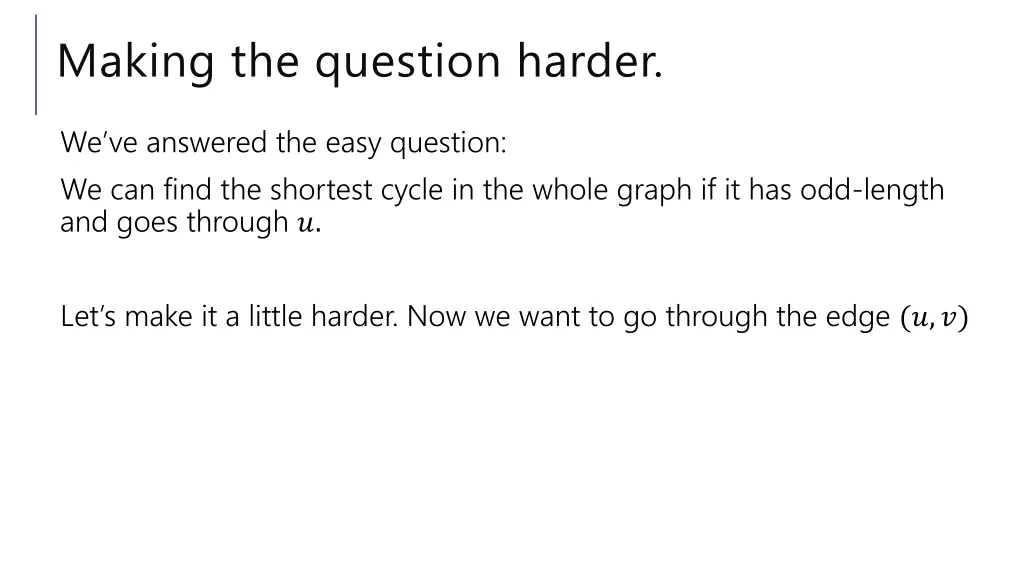 Making the question harder.

We've answered the easy question:

We can find the shortest cycle in the whole graph if it has odd-length and goes through $u$.

Let's make it a little harder. Now we want to go through the edge $(u, v)$